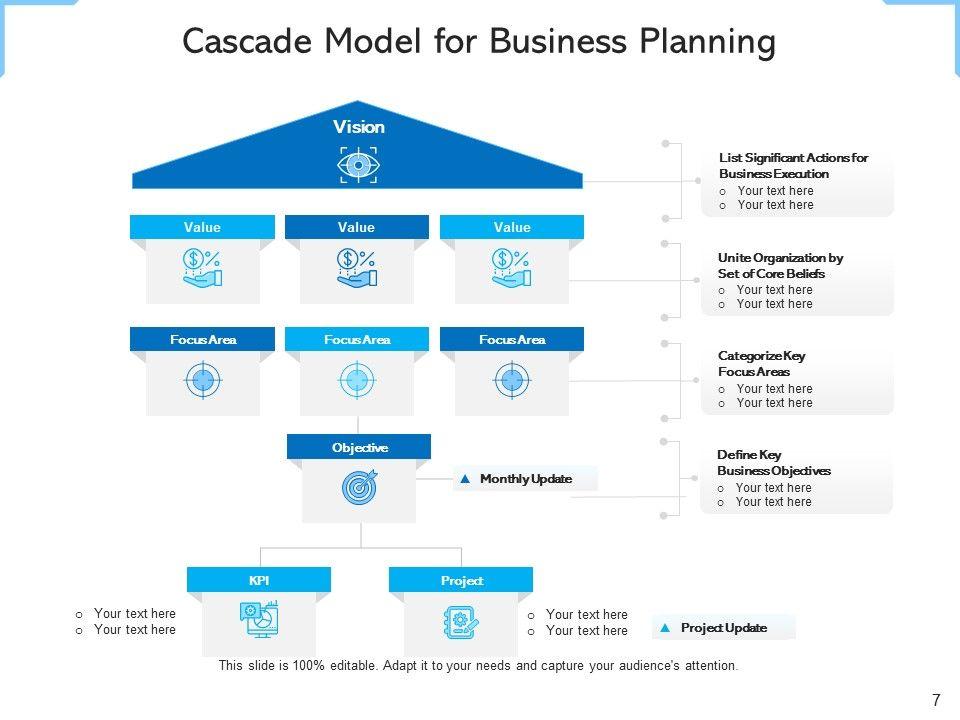 Cascade Model for Business Planning

Vision

Value

Value

Value

Focus Area

Focus Area

Focus Area

Objective

▲ Monthly Update

KPI

Project

o Your text here
o Your text here

o Your text here
o Your text here

▲ Project Update

List Significant Actions for Business Execution
o Your text here
o Your text here

Unite Organization by Set of Core Beliefs
o Your text here
o Your text here

Categorize Key Focus Areas
o Your text here
o Your text here

Define Key Business Objectives
o Your text here
o Your text here

This slide is 100% editable. Adapt it to your needs and capture your audience's attention.

7